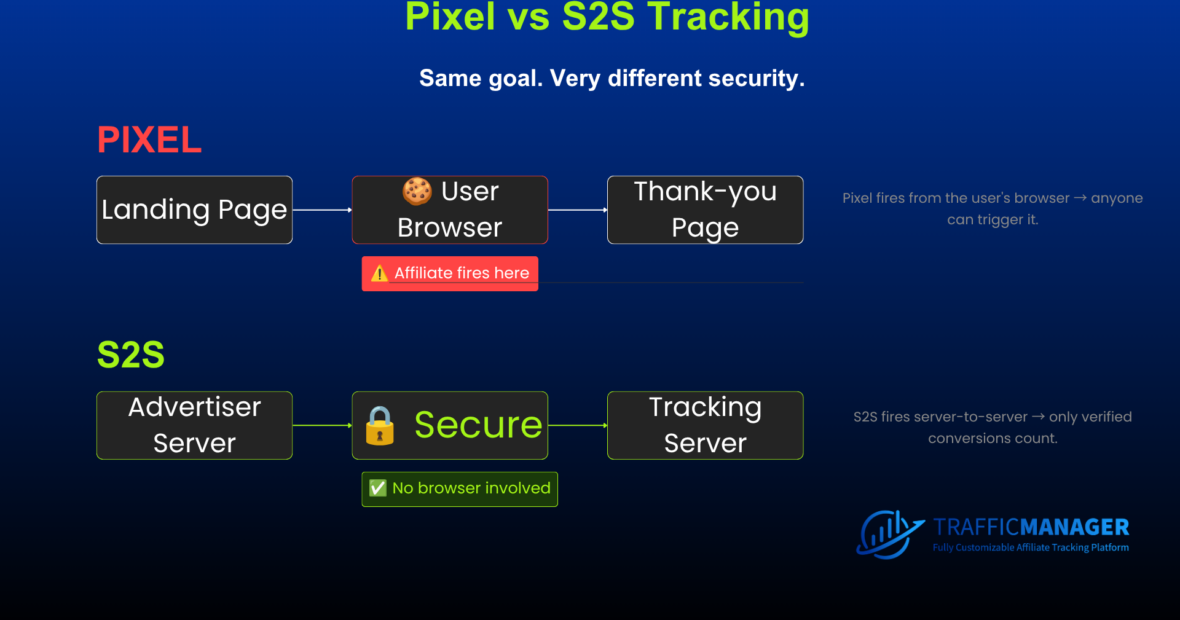 Pixel vs S2S Tracking

Same goal. Very different security.

PIXEL

Landing Page

🍪 User Browser

Thank-you Page

⚠️ Affiliate fires here

Pixel fires from the user's browser → anyone can trigger it.

S2S

Advertiser Server

🔒 Secure

Tracking Server

✅ No browser involved

S2S fires server-to-server → only verified conversions count.

TRAFFICMANAGER
Fully Customizable Affiliate Tracking Platform